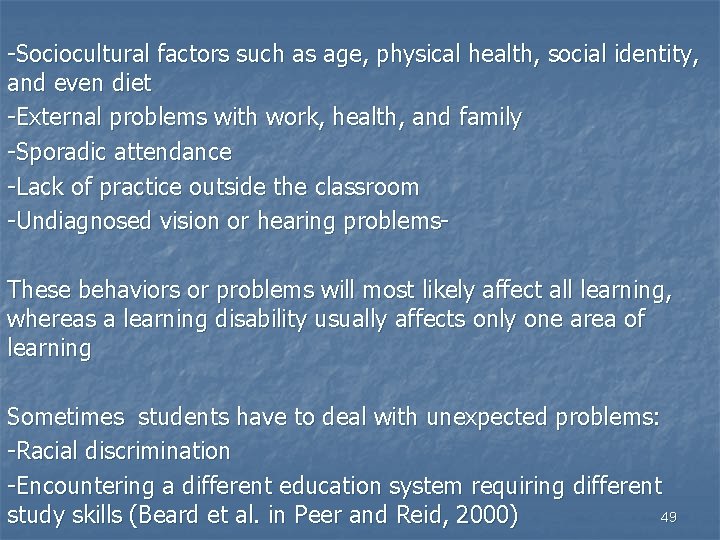 -Sociocultural factors such as age, physical health, social identity, and even diet
-External problems with work, health, and family
-Sporadic attendance
-Lack of practice outside the classroom
-Undiagnosed vision or hearing problems-

These behaviors or problems will most likely affect all learning, whereas a learning disability usually affects only one area of learning

Sometimes students have to deal with unexpected problems:
-Racial discrimination
-Encountering a different education system requiring different study skills (Beard et al. in Peer and Reid, 2000)

49